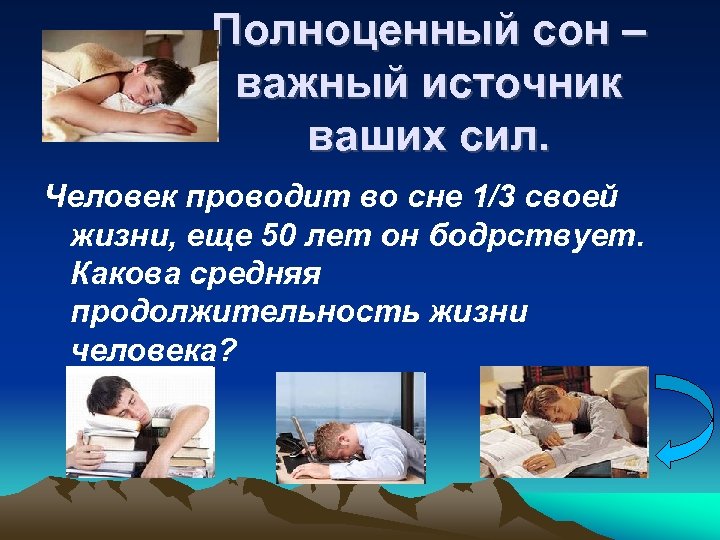 Полноценный сон – важный источник ваших сил.

Человек проводит во сне 1/3 своей жизни, еще 50 лет он бодрствует. Какова средняя продолжительность жизни человека?